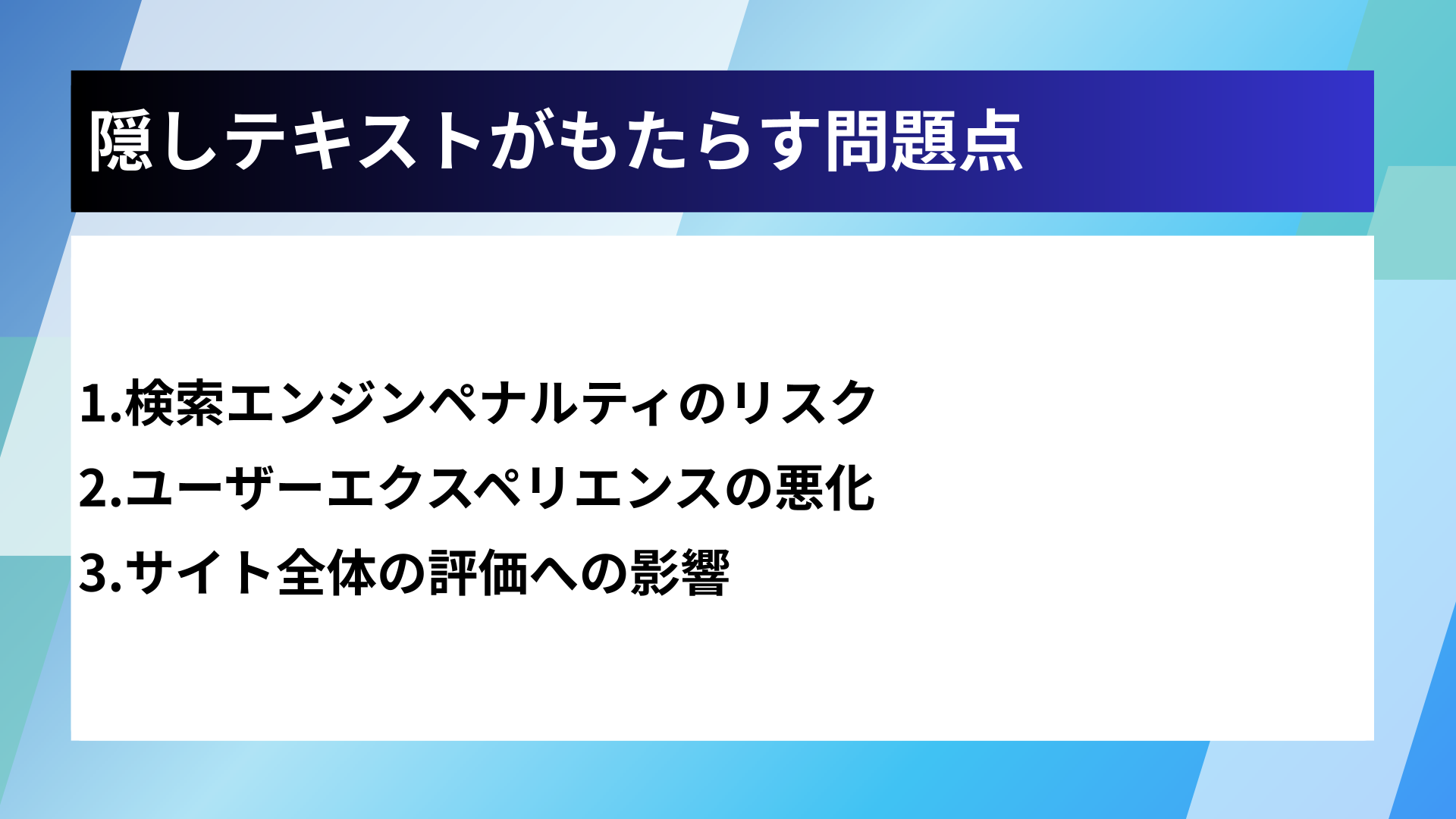 隠しテキストがもたらす問題点

1.検索エンジンペナルティのリスク
2.ユーザーエクスペリエンスの悪化
3.サイト全体の評価への影響